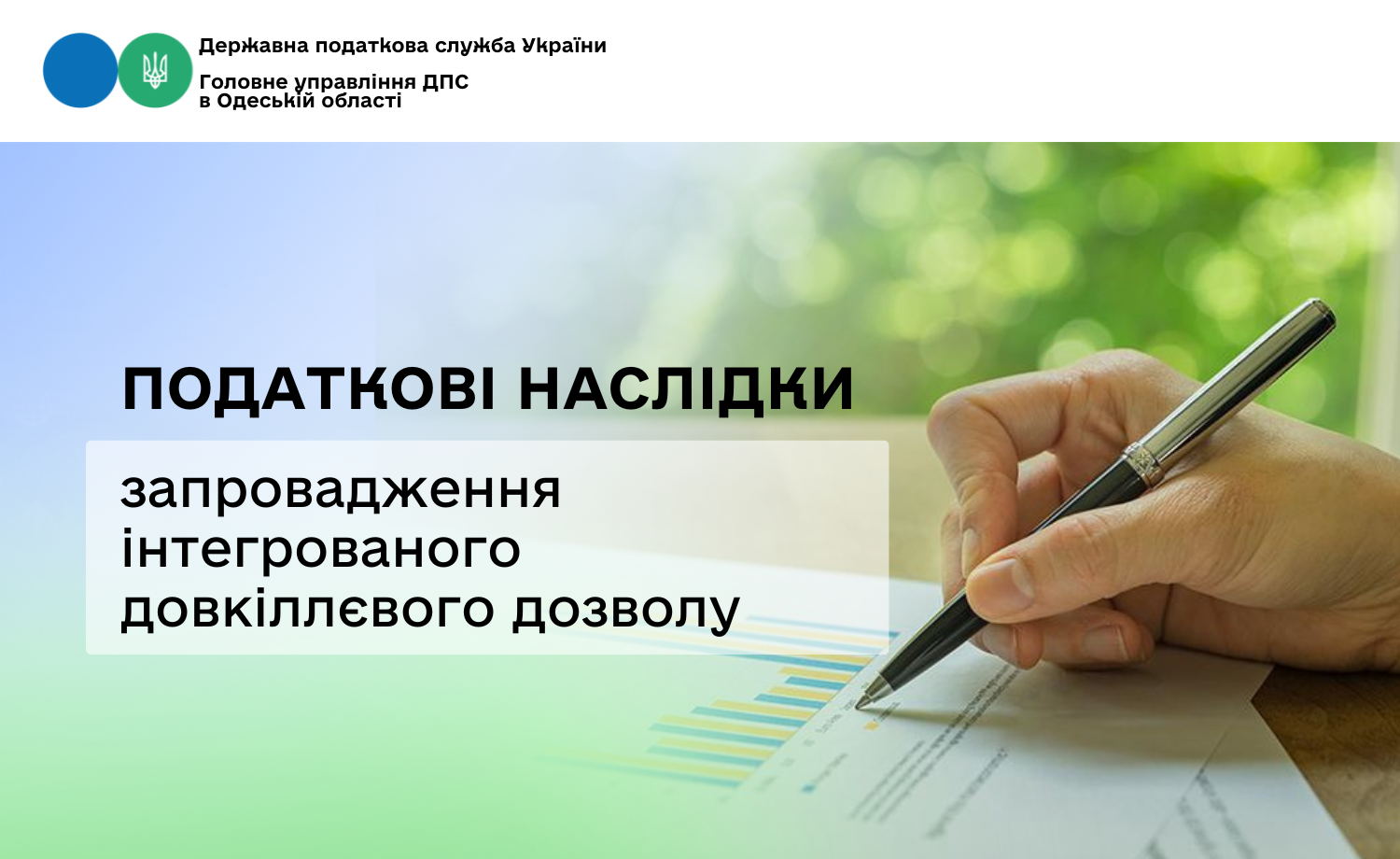 Державна податкова служба України

Головне управління ДПС
в Одеській області

ПОДАТКОВІ НАСЛІДКИ

запровадження
інтегрованого
довкіллєвого дозволу